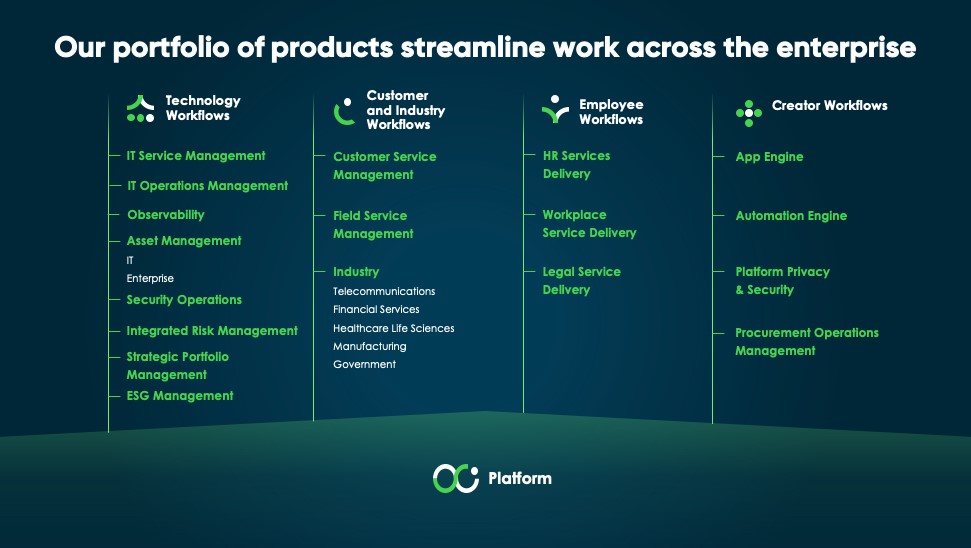 Our portfolio of products streamline work across the enterprise

Technology Workflows

IT Service Management

IT Operations Management

Observability

Asset Management
IT
Enterprise

Security Operations

Integrated Risk Management

Strategic Portfolio Management

ESG Management

Customer and Industry Workflows

Customer Service Management

Field Service Management

Industry
Telecommunications
Financial Services
Healthcare Life Sciences
Manufacturing
Government

Employee Workflows

HR Services Delivery

Workplace Service Delivery

Legal Service Delivery

Creator Workflows

App Engine

Automation Engine

Platform Privacy & Security

Procurement Operations Management

Platform